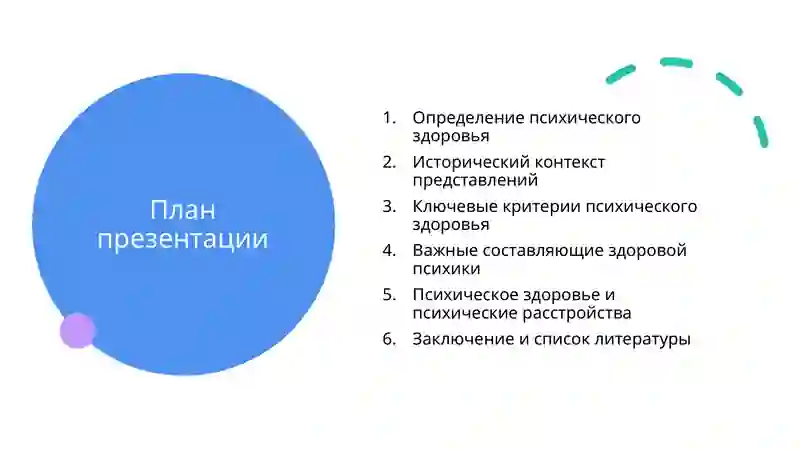 План презентации

1. Определение психического здоровья
2. Исторический контекст представлений
3. Ключевые критерии психического здоровья
4. Важные составляющие здоровой психики
5. Психическое здоровье и психические расстройства
6. Заключение и список литературы